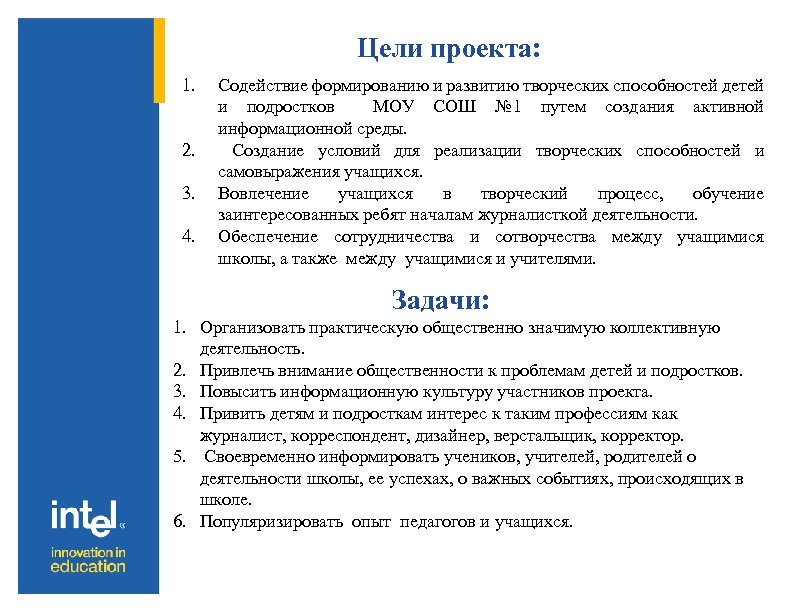 Цели проекта:

1. Содействие формированию и развитию творческих способностей детей и подростков МОУ СОШ №1 путем создания активной информационной среды.
2. Создание условий для реализации творческих способностей и самовыражения учащихся.
3. Вовлечение учащихся в творческий процесс, обучение заинтересованных ребят началам журналисткой деятельности.
4. Обеспечение сотрудничества и сотворчества между учащимися школы, а также между учащимися и учителями.

Задачи:

1. Организовать практическую общественно значимую коллективную деятельность.
2. Привлечь внимание общественности к проблемам детей и подростков.
3. Повысить информационную культуру участников проекта.
4. Привить детям и подросткам интерес к таким профессиям как журналист, корреспондент, дизайнер, верстальщик, корректор.
5. Своевременно информировать учеников, учителей, родителей о деятельности школы, ее успехах, о важных событиях, происходящих в школе.
6. Популяризировать опыт педагогов и учащихся.

intel

innovation in education